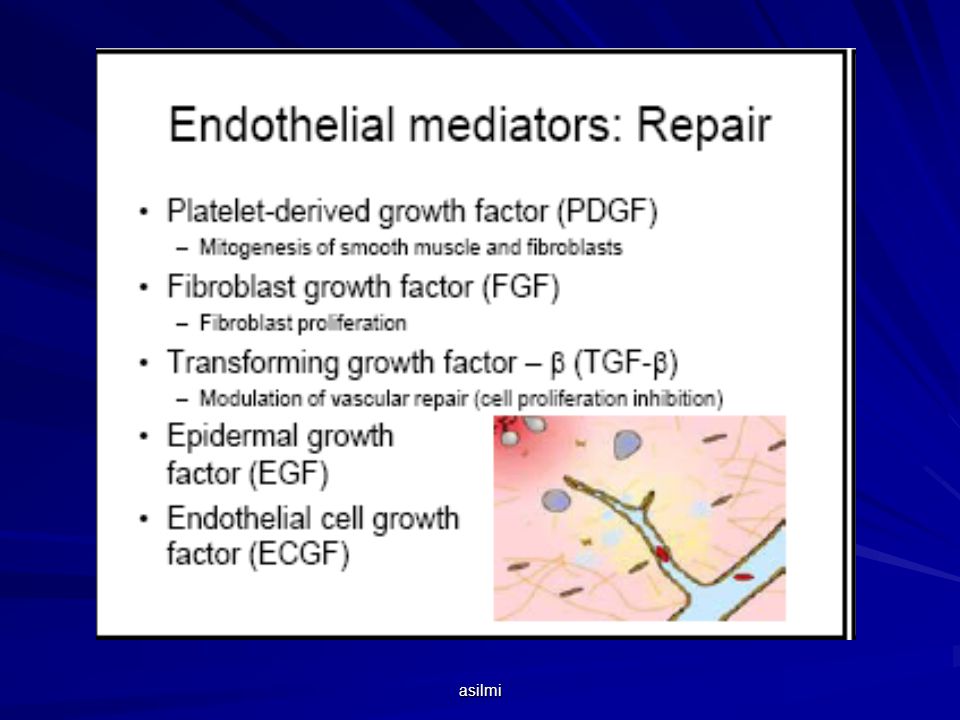 Endothelial mediators: Repair

• Platelet-derived growth factor (PDGF)
  – Mitogenesis of smooth muscle and fibroblasts
• Fibroblast growth factor (FGF)
  – Fibroblast proliferation
• Transforming growth factor – β (TGF-β)
  – Modulation of vascular repair (cell proliferation inhibition)
• Epidermal growth factor (EGF)
• Endothelial cell growth factor (ECGF)

asilmi